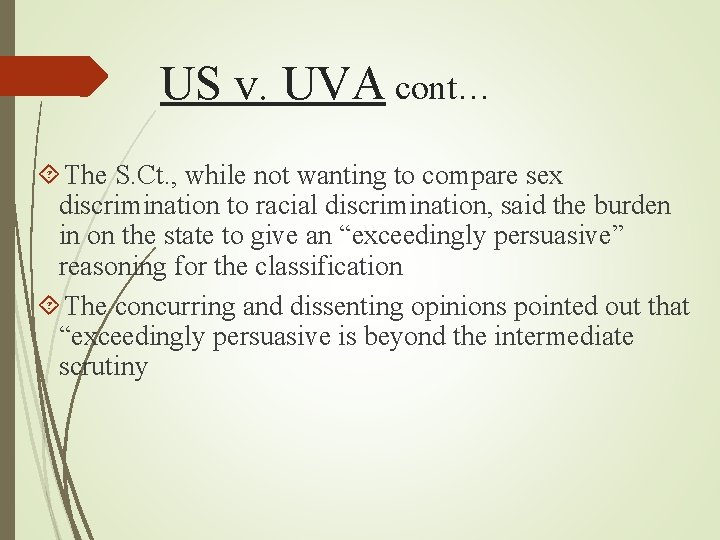 US v. UVA cont…

The S.Ct., while not wanting to compare sex discrimination to racial discrimination, said the burden in on the state to give an “exceedingly persuasive” reasoning for the classification

The concurring and dissenting opinions pointed out that “exceedingly persuasive is beyond the intermediate scrutiny